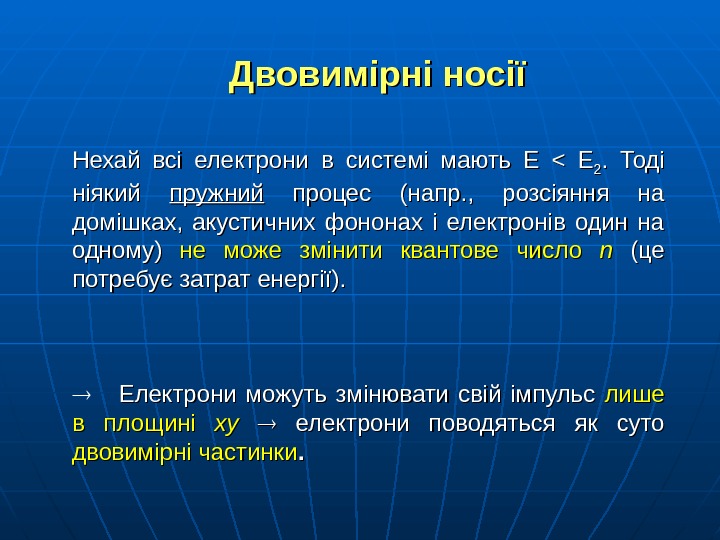 Двовимірні носії

Нехай всі електрони в системі мають $E < E_2$. Тоді ніякий пружний процес (напр., розсіяння на домішках, акустичних фононах і електронів один на одному) не може змінити квантове число $n$ (це потребує затрат енергії).

→ Електрони можуть змінювати свій імпульс лише в площині $xy$ → електрони поводяться як суто двовимірні частинки.